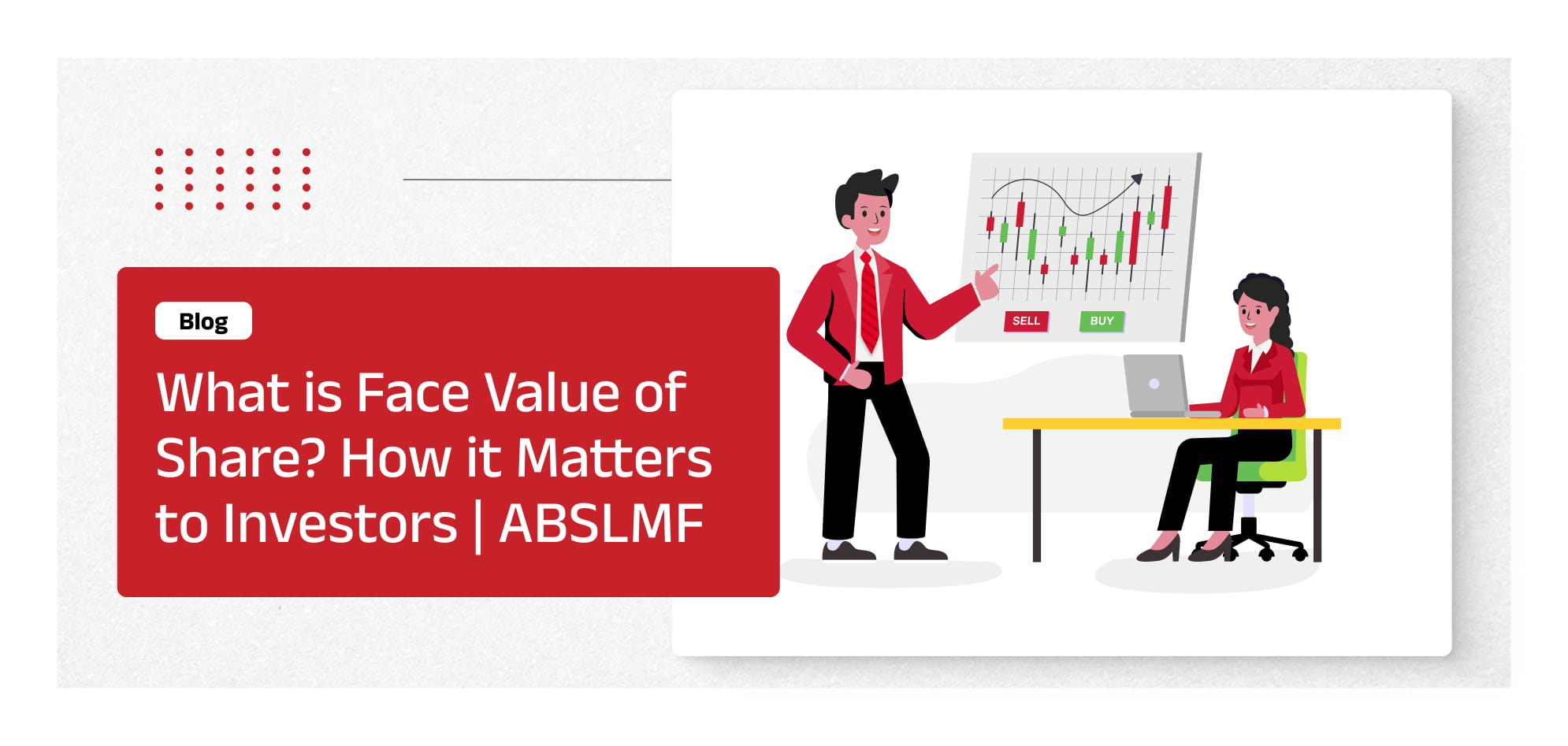 Blog

What is Face Value of Share? How it Matters to Investors | ABSLMF

SELL

BUY